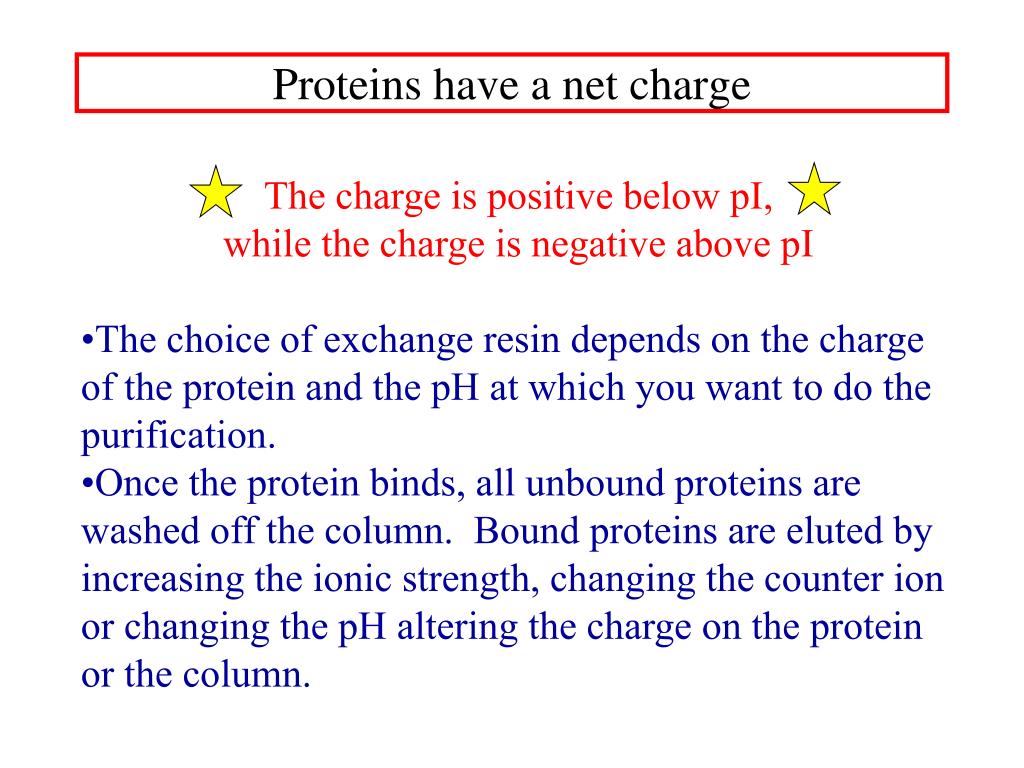 Proteins have a net charge

The charge is positive below pI, while the charge is negative above pI

•The choice of exchange resin depends on the charge of the protein and the pH at which you want to do the purification.
•Once the protein binds, all unbound proteins are washed off the column. Bound proteins are eluted by increasing the ionic strength, changing the counter ion or changing the pH altering the charge on the protein or the column.